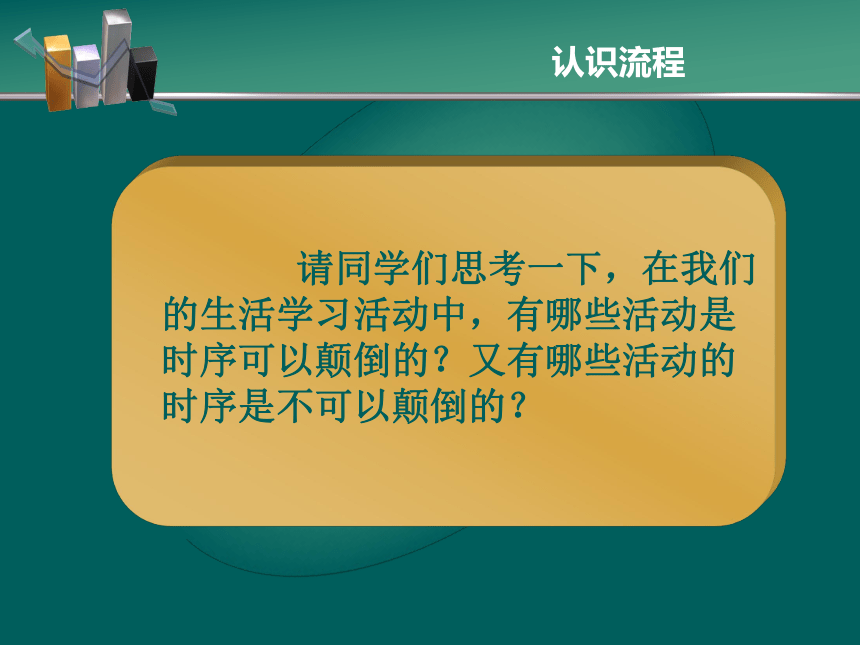 认识流程

请同学们思考一下，在我们的生活学习活动中，有哪些活动是时序可以颠倒的？又有哪些活动的时序是不可以颠倒的？